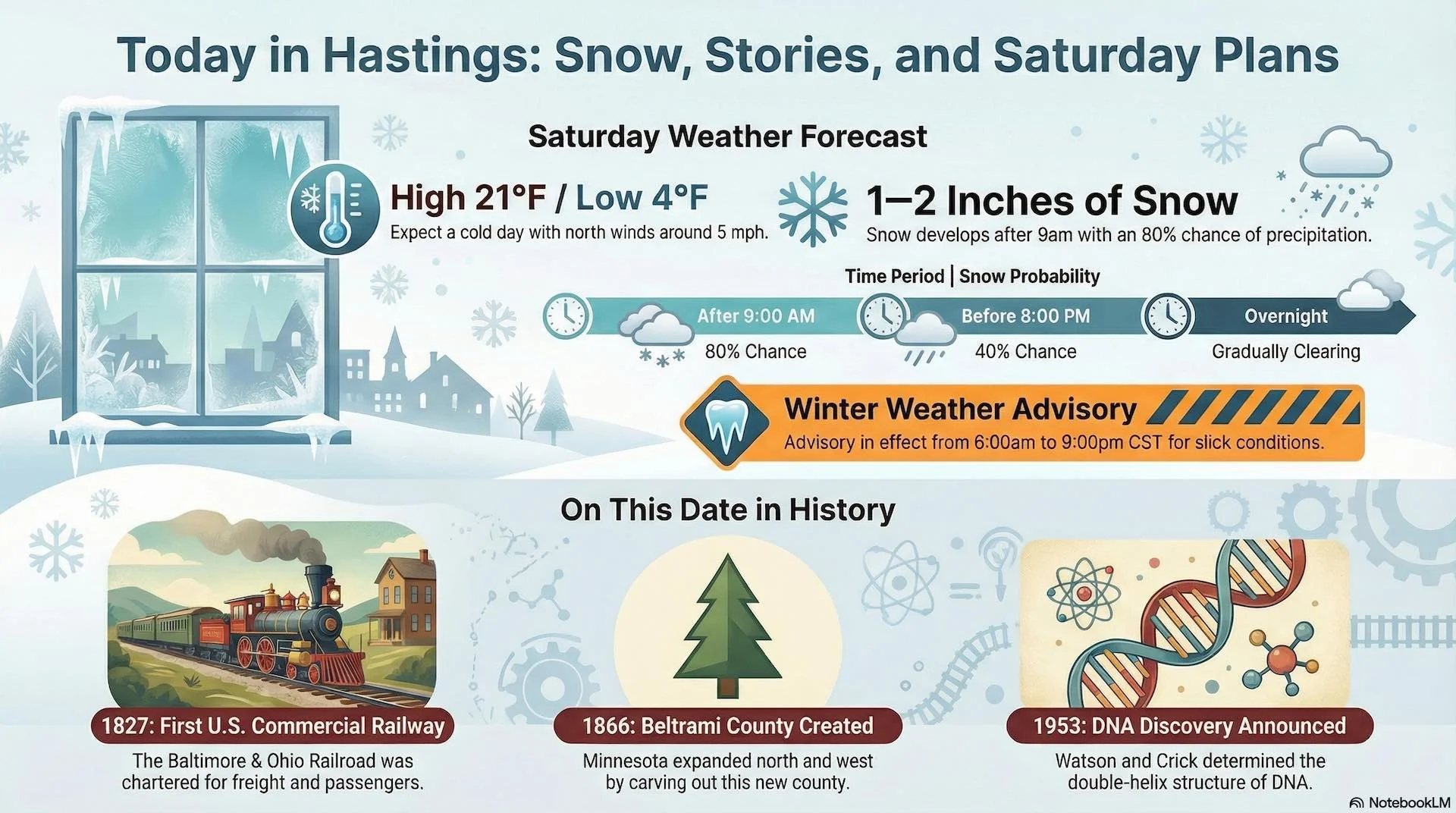 Today in Hastings: Snow, Stories, and Saturday Plans

Saturday Weather Forecast

High 21°F / Low 4°F
Expect a cold day with north winds around 5 mph.

1–2 Inches of Snow
Snow develops after 9am with an 80% chance of precipitation.

Time Period | Snow Probability

After 9:00 AM
80% Chance

Before 8:00 PM
40% Chance

Overnight
Gradually Clearing

Winter Weather Advisory
Advisory in effect from 6:00am to 9:00pm CST for slick conditions.

On This Date in History

1827: First U.S. Commercial Railway
The Baltimore & Ohio Railroad was chartered for freight and passengers.

1866: Beltrami County Created
Minnesota expanded north and west by carving out this new county.

1953: DNA Discovery Announced
Watson and Crick determined the double-helix structure of DNA.

NotebookLM